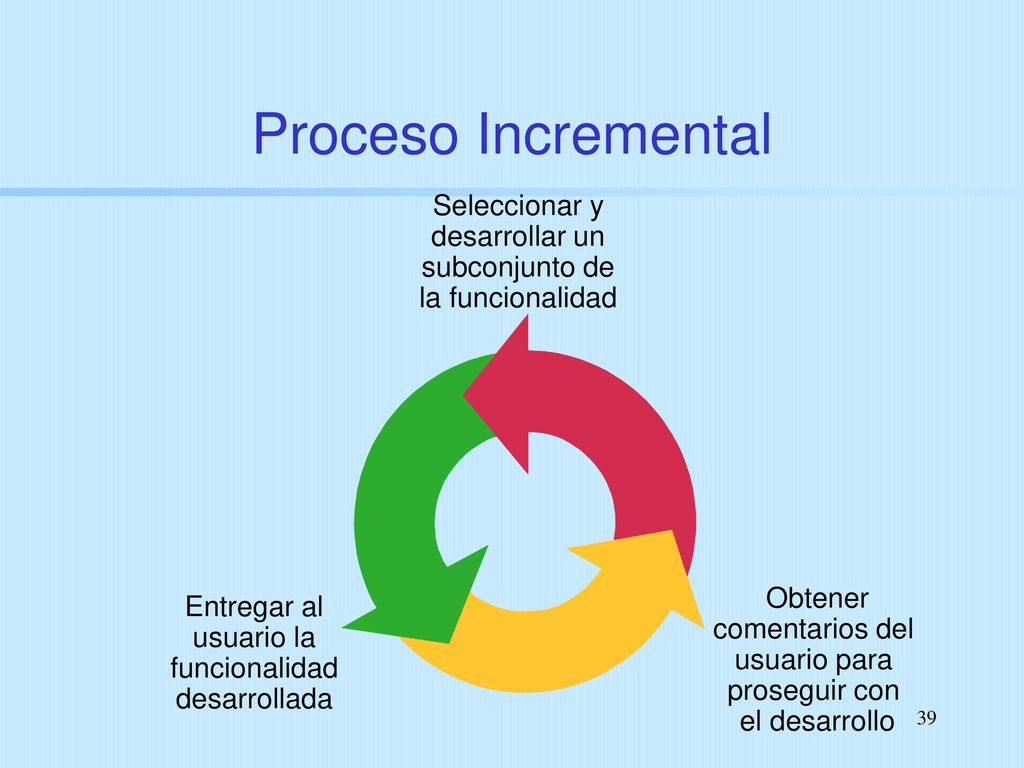 Proceso Incremental

Seleccionar y desarrollar un subconjunto de la funcionalidad

Entregar al usuario la funcionalidad desarrollada

Obtener comentarios del usuario para proseguir con el desarrollo

39